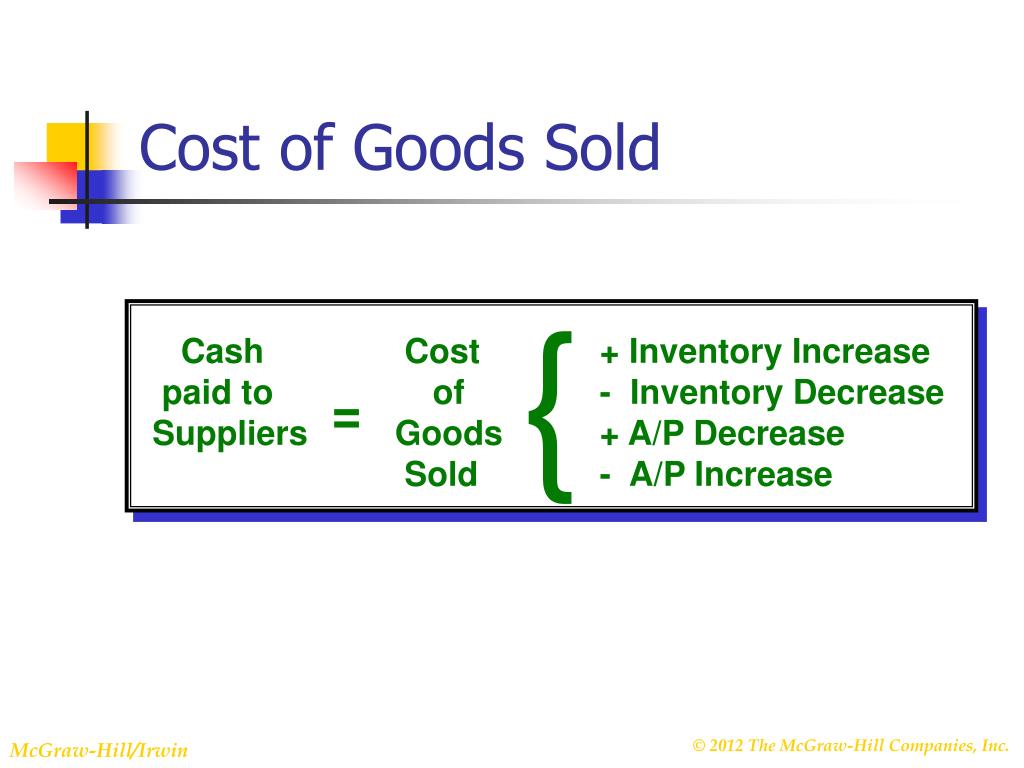 Cost of Goods Sold

Cash paid to Suppliers = Cost of Goods Sold { + Inventory Increase
- Inventory Decrease
+ A/P Decrease
- A/P Increase

McGraw-Hill/Irwin

© 2012 The McGraw-Hill Companies, Inc.